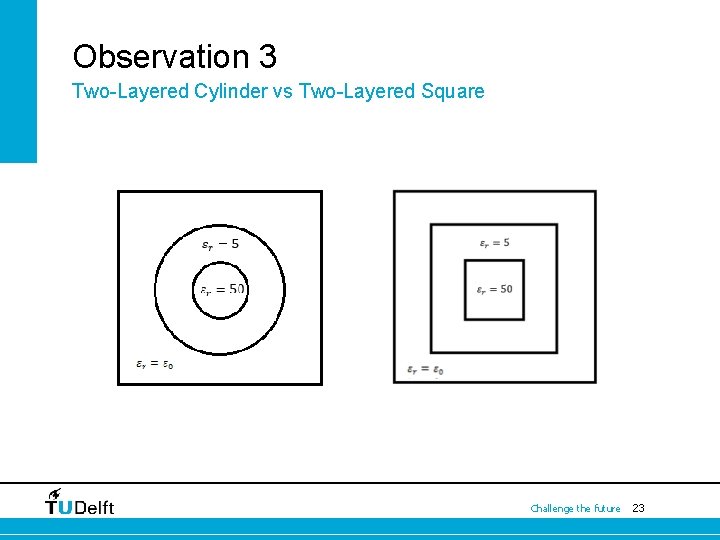 Observation 3

Two-Layered Cylinder vs Two-Layered Square

$\varepsilon_r - 5$

$\varepsilon_r = 50$

$\varepsilon_r = \varepsilon_0$

$\varepsilon_r = 5$

$\varepsilon_r = 50$

$\varepsilon_r = \varepsilon_0$

TUDelft

Challenge the future 23